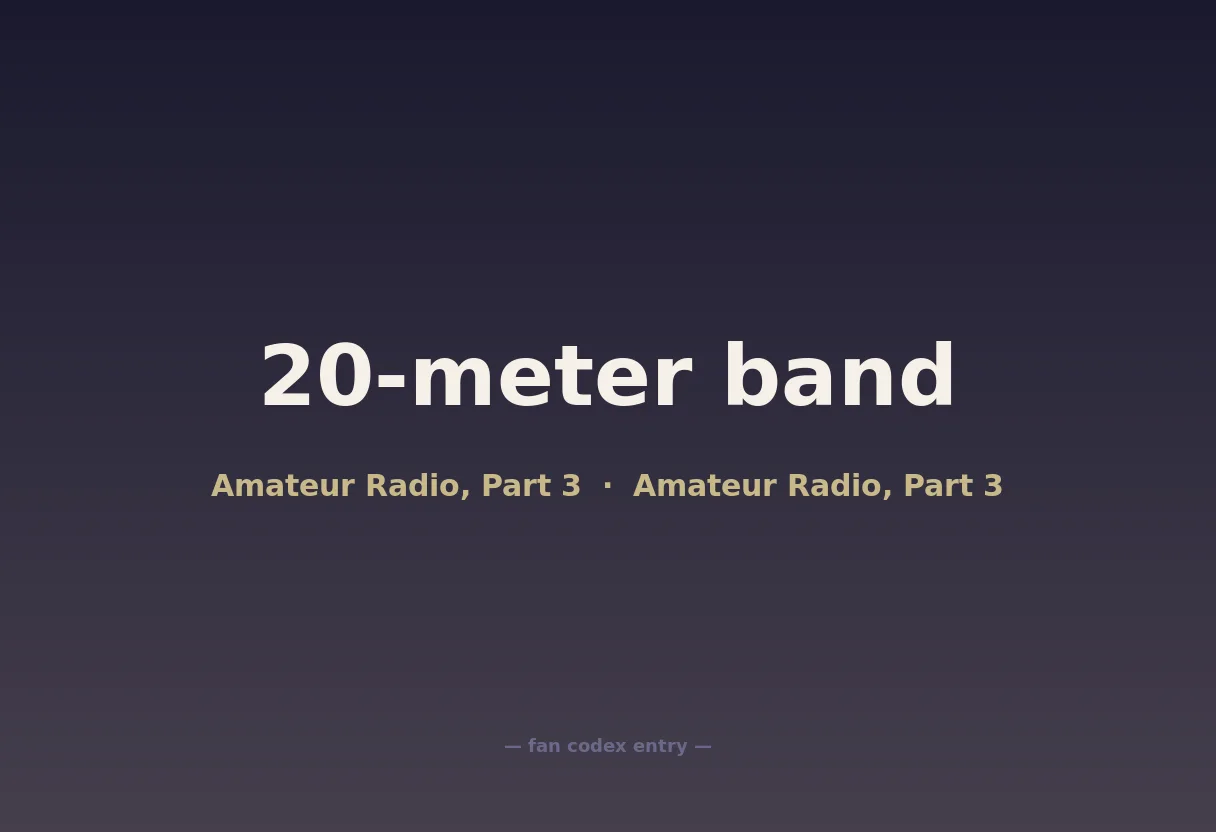 20-meter band

Amateur Radio, Part 3 · Amateur Radio, Part 3

— fan codex entry —